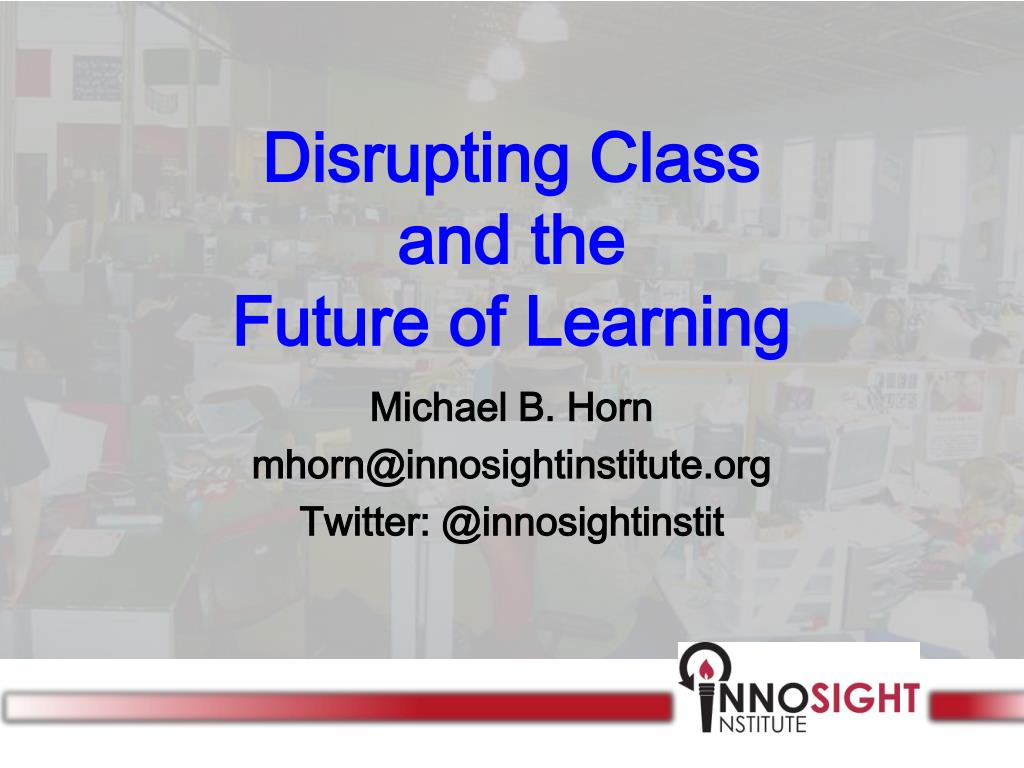 Disrupting Class and the Future of Learning

Michael B. Horn
mhorn@innosightinstitute.org
Twitter: @innosightinstit

INNOSIGHT
INSTITUTE